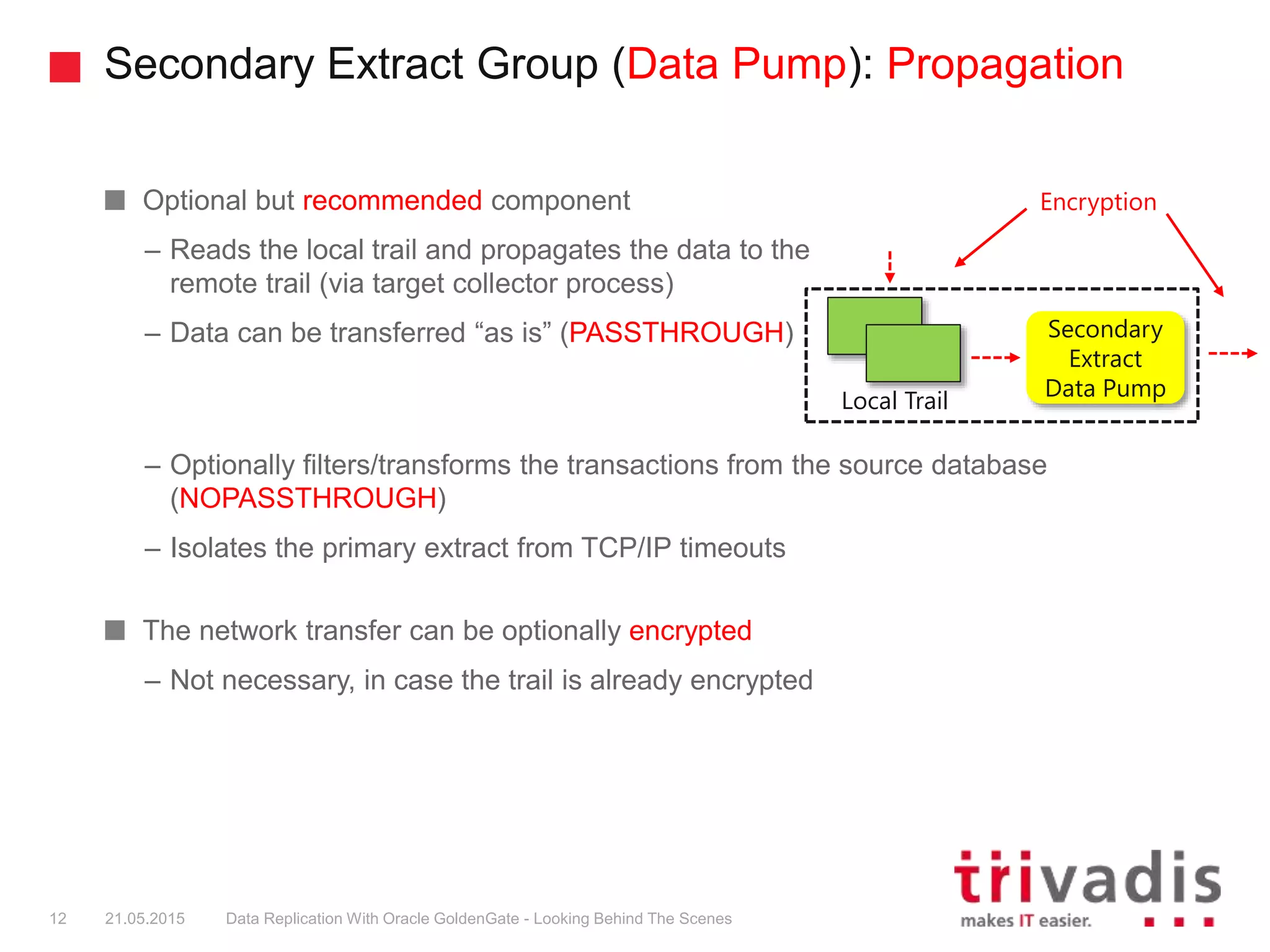 Secondary Extract Group (Data Pump): Propagation

Optional but recommended component

– Reads the local trail and propagates the data to the remote trail (via target collector process)

– Data can be transferred “as is” (PASSTHROUGH)

Encryption

Local Trail

Secondary Extract Data Pump

– Optionally filters/transforms the transactions from the source database (NOPASSTHROUGH)

– Isolates the primary extract from TCP/IP timeouts

The network transfer can be optionally encrypted

– Not necessary, in case the trail is already encrypted

12 21.05.2015 Data Replication With Oracle GoldenGate - Looking Behind The Scenes

trivadis
makes IT easier.